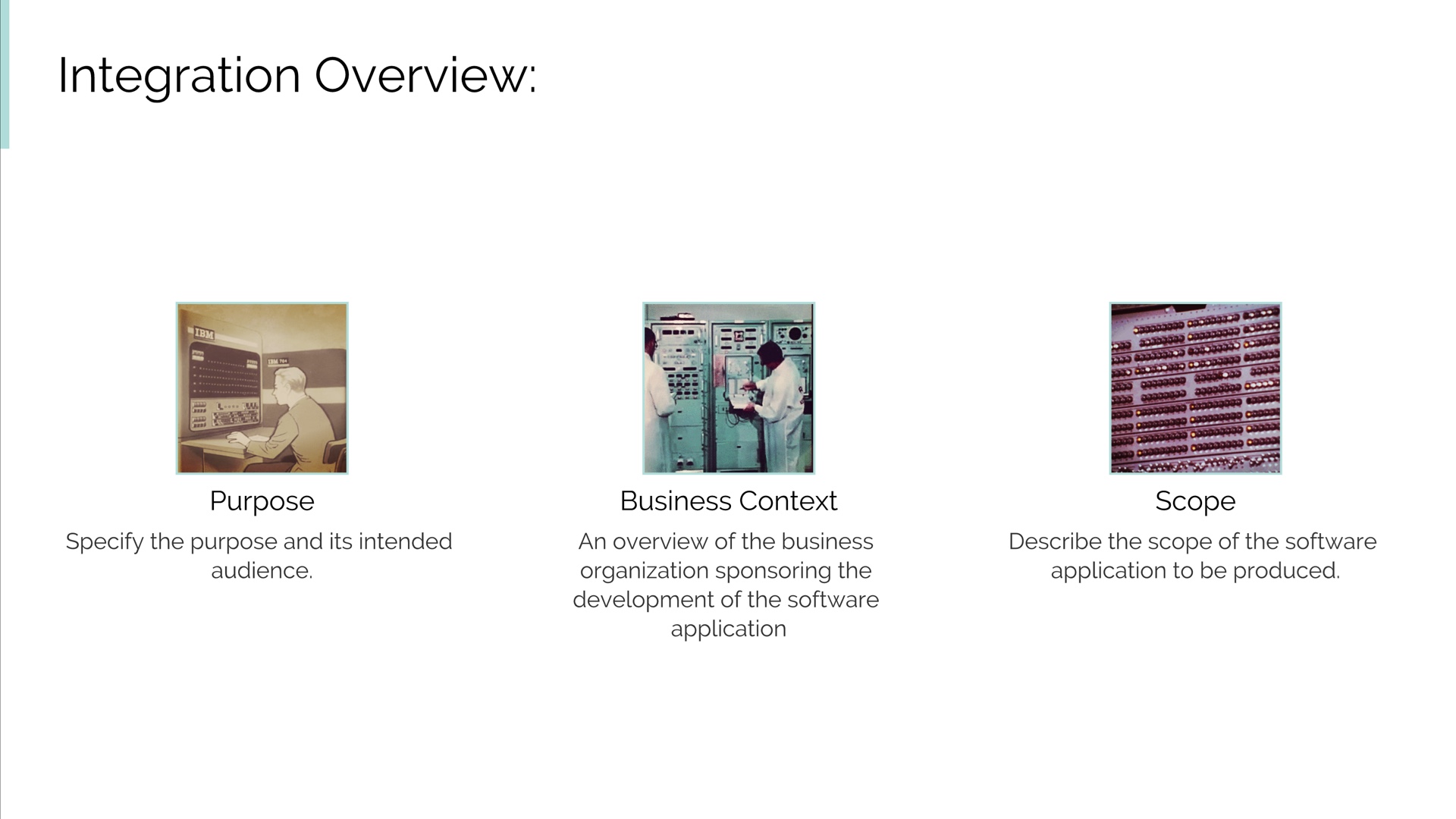 Integration Overview:

IBM

IBM 704

Purpose

Specify the purpose and its intended audience.

Business Context

An overview of the business organization sponsoring the development of the software application

Scope

Describe the scope of the software application to be produced.